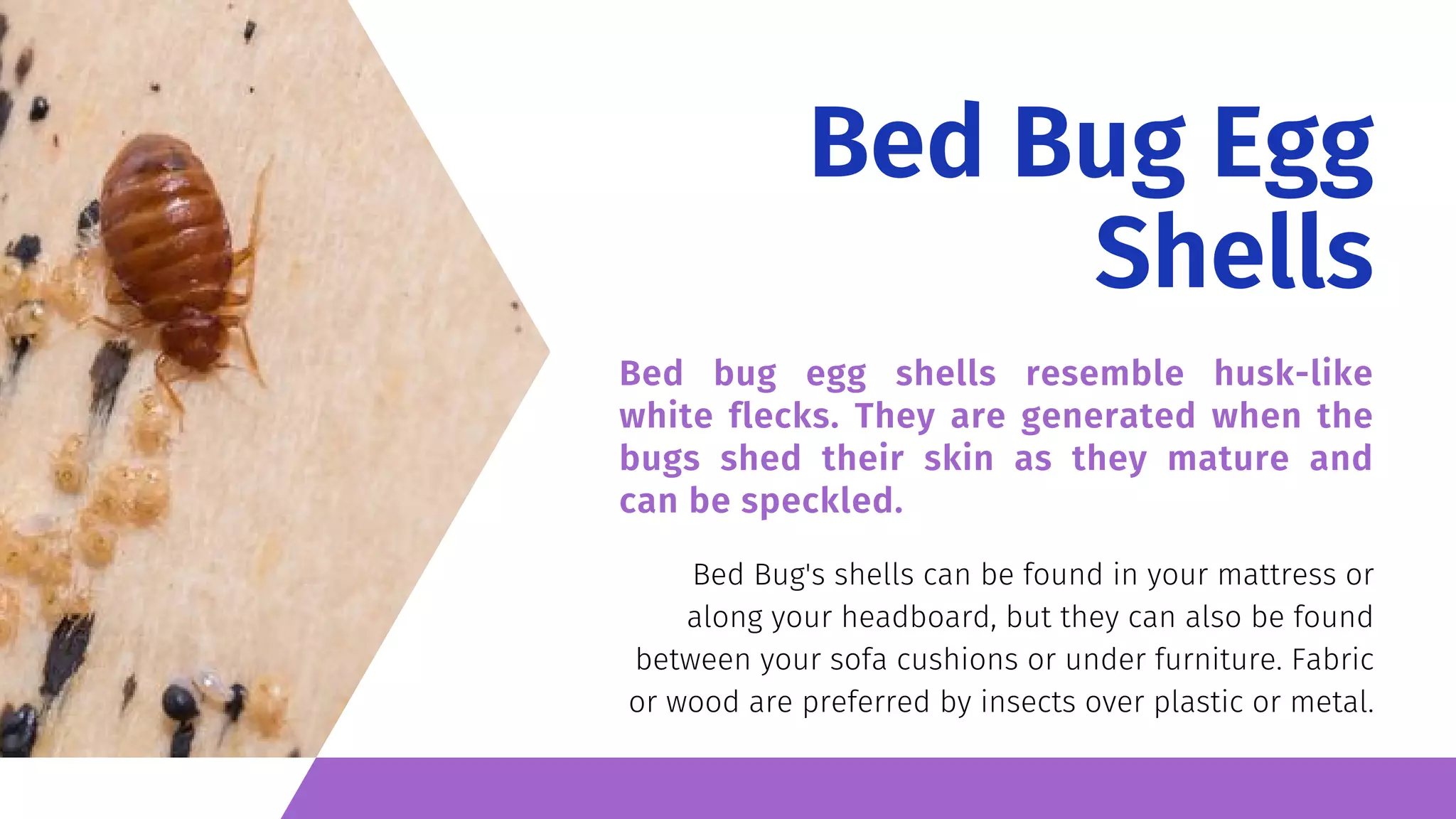 Bed Bug Egg Shells

Bed bug egg shells resemble husk-like white flecks. They are generated when the bugs shed their skin as they mature and can be speckled.

Bed Bug's shells can be found in your mattress or along your headboard, but they can also be found between your sofa cushions or under furniture. Fabric or wood are preferred by insects over plastic or metal.